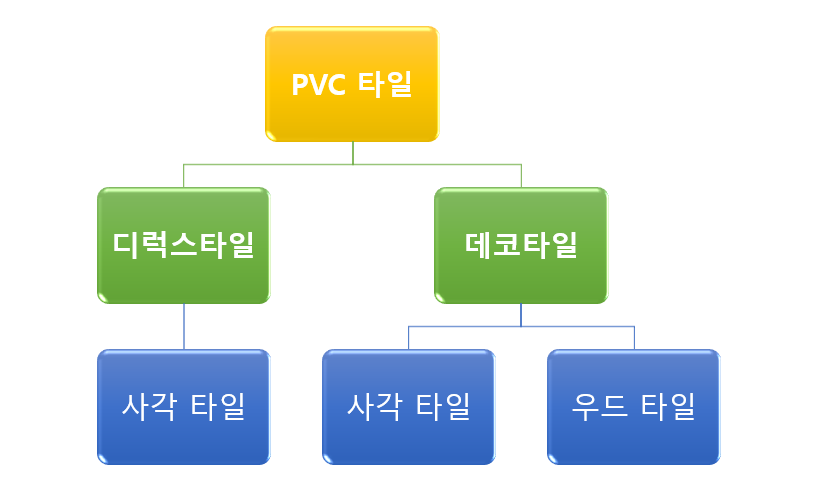 PVC 타일

디럭스타일

데코타일

사각 타일

사각 타일

우드 타일